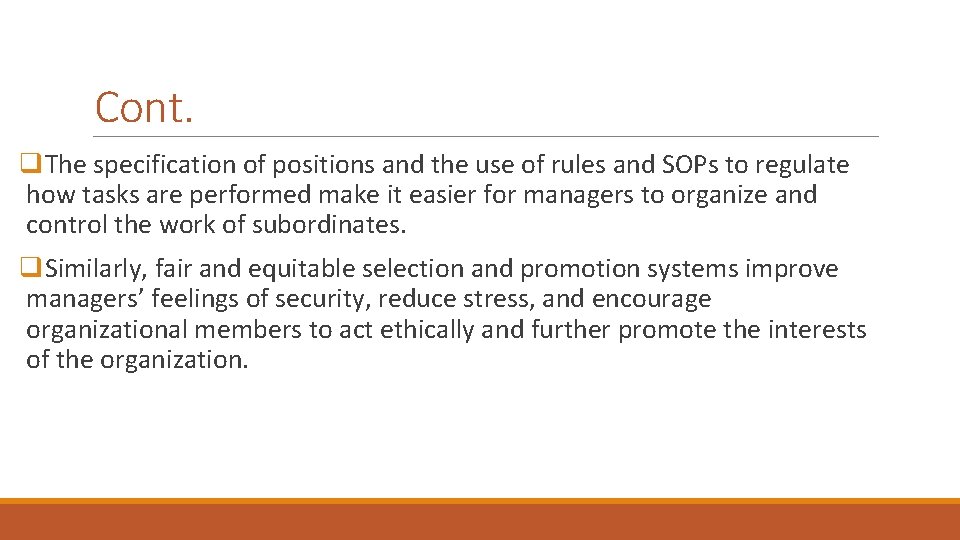 Cont.

❑The specification of positions and the use of rules and SOPs to regulate how tasks are performed make it easier for managers to organize and control the work of subordinates.

❑Similarly, fair and equitable selection and promotion systems improve managers’ feelings of security, reduce stress, and encourage organizational members to act ethically and further promote the interests of the organization.